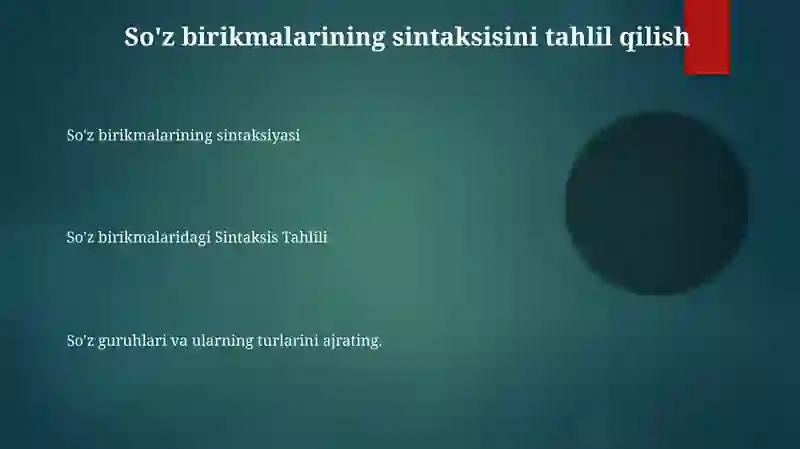 So'z birikmalarining sintaksisini tahlil qilish

So'z birikmalarining sintaksiyasi

So'z birikmalaridagi Sintaksis Tahlili

So'z guruhlari va ularning turlarini ajrating.